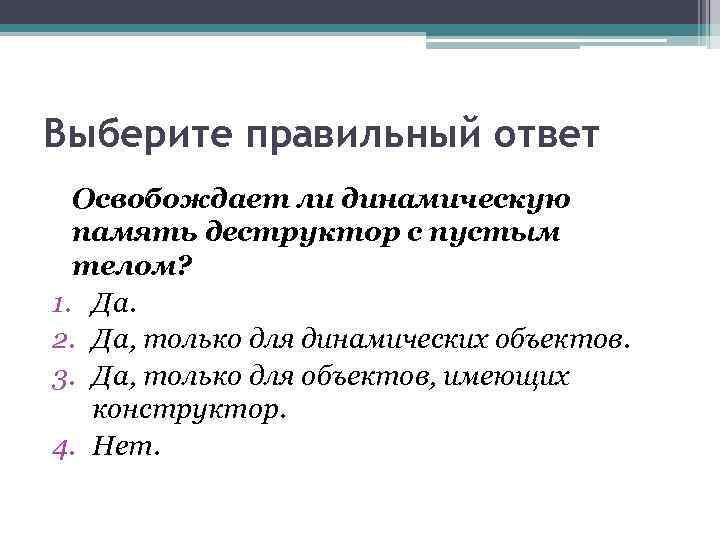 Выберите правильный ответ

Освобождает ли динамическую память деструктор с пустым телом?

1. Да.
2. Да, только для динамических объектов.
3. Да, только для объектов, имеющих конструктор.
4. Нет.